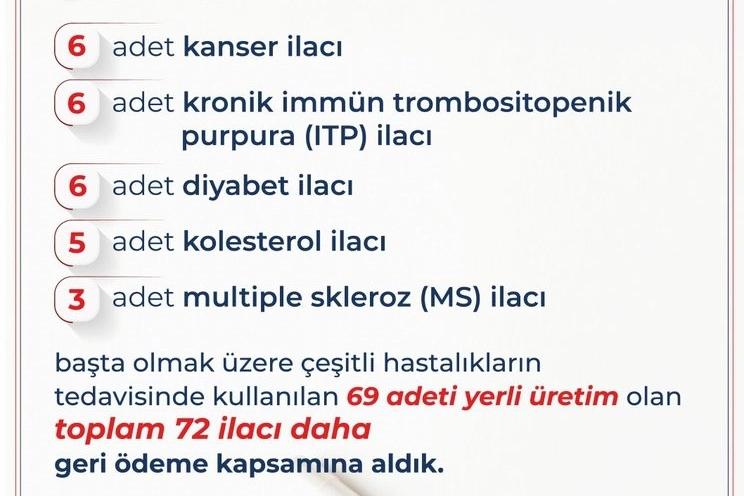 6 adet kanser ilacı

6 adet kronik immün trombositopenik purpura (ITP) ilacı

6 adet diyabet ilacı

5 adet kolesterol ilacı

3 adet multiple skleroz (MS) ilacı

başta olmak üzere çeşitli hastalıkların tedavisinde kullanılan 69 adeti yerli üretim olan toplam 72 ilacı daha geri ödeme kapsamına aldık.